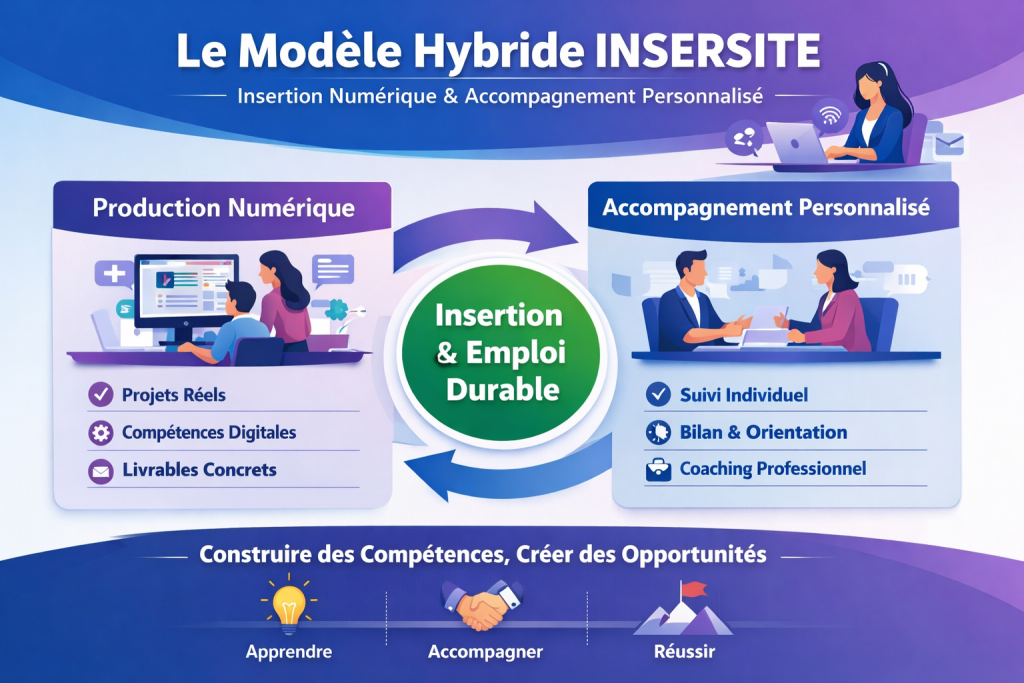 Le Modèle Hybride INSERSITE

Insertion Numérique & Accompagnement Personnalisé

Production Numérique

Projets Réels
Compétences Digitales
Livrables Concrets

Insertion & Emploi Durable

Accompagnement Personnalisé

Suivi Individuel
Bilan & Orientation
Coaching Professionnel

Construire des Compétences, Créer des Opportunités

Apprendre
Accompagner
Réussir